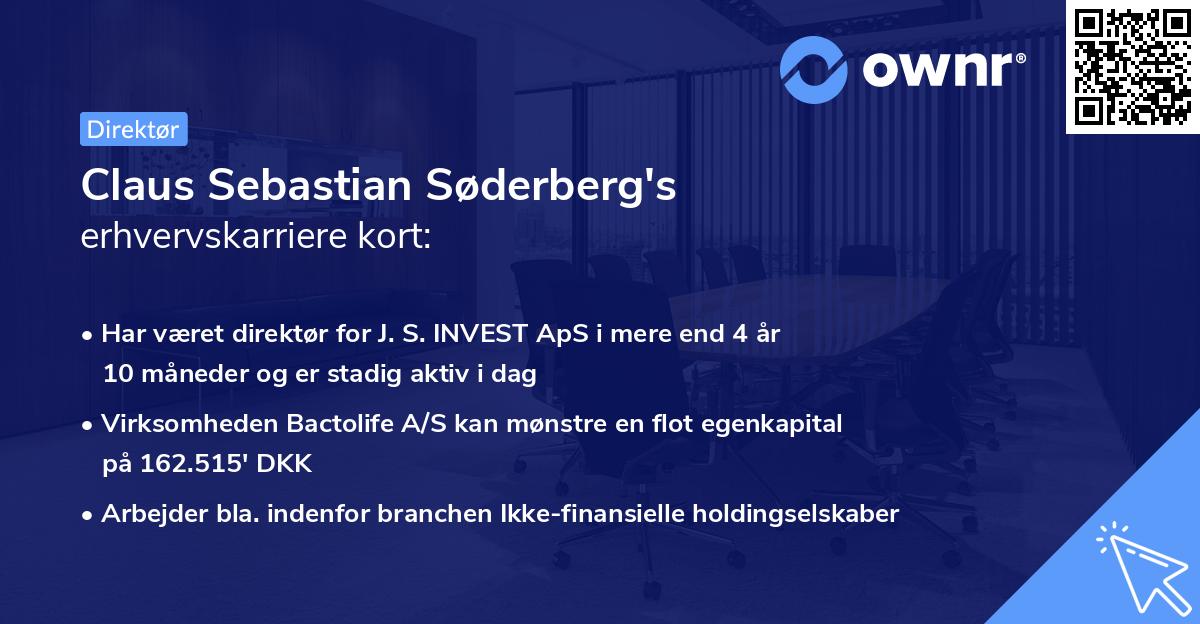 ownr®

Direktør

Claus Sebastian Søderberg's
erhvervskarriere kort:

• Har været direktør for J. S. INVEST ApS i mere end 4 år 10 måneder og er stadig aktiv i dag

• Virksomheden Bactolife A/S kan mønstre en flot egenkapital på 162.515' DKK

• Arbejder bla. indenfor branchen Ikke-finansielle holdingselskaber